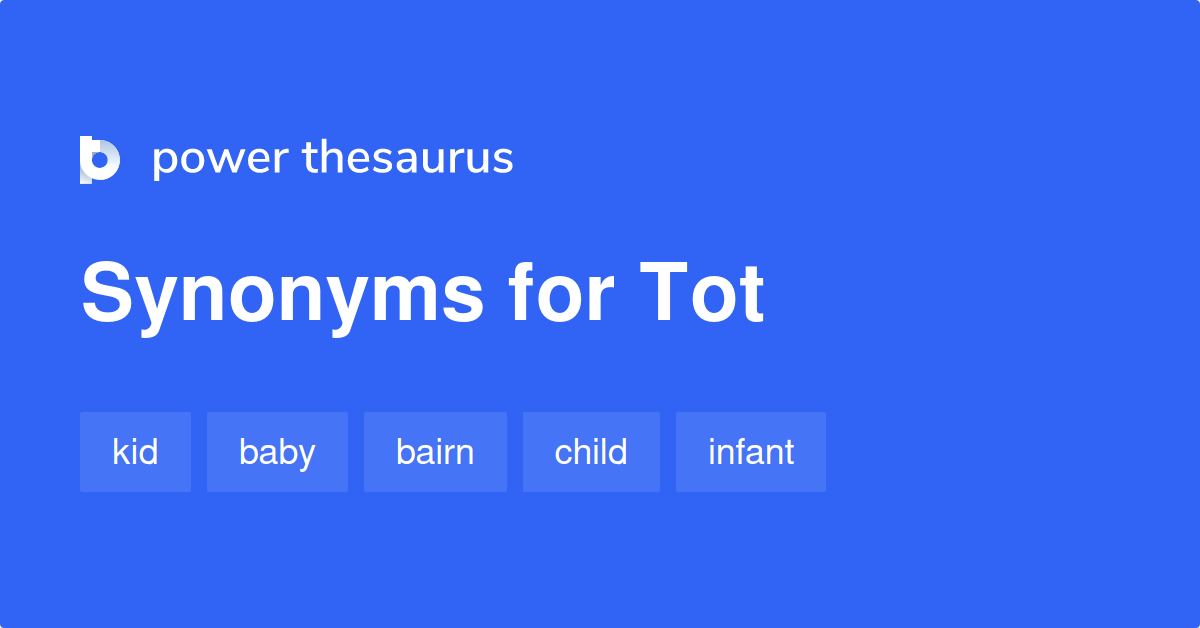 power thesaurus

Synonyms for Tot

kid baby bairn child infant